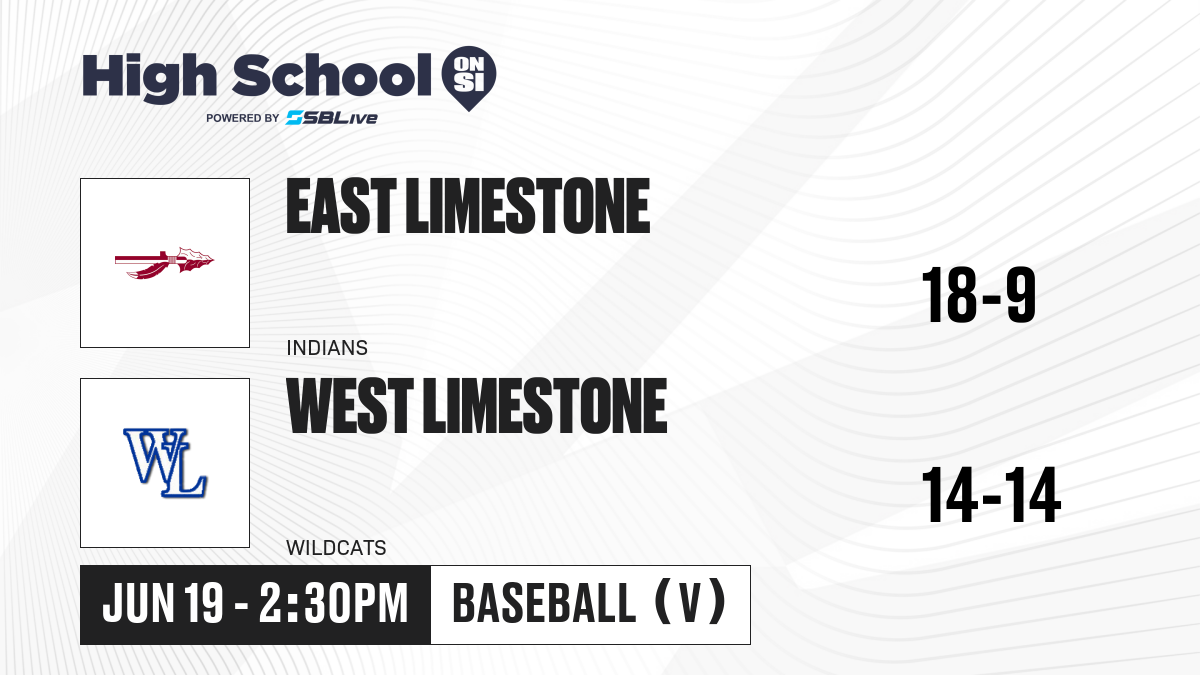 High School ON SI
POWERED BY SBLive

EAST LIMESTONE
INDIANS
18-9

WL
WEST LIMESTONE
WILDCATS
14-14

JUN 19 - 2:30PM
BASEBALL (V)